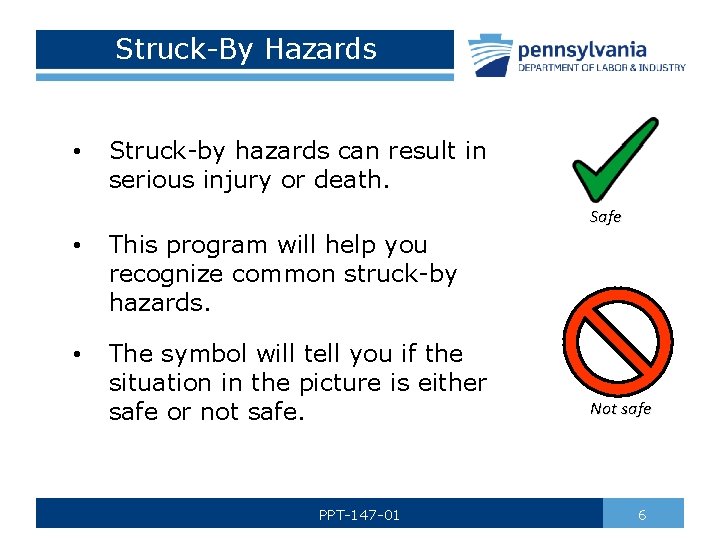 Struck-By Hazards

pennsylvania
DEPARTMENT OF LABOR & INDUSTRY

• Struck-by hazards can result in serious injury or death.

• This program will help you recognize common struck-by hazards.

• The symbol will tell you if the situation in the picture is either safe or not safe.

Safe

Not safe

PPT-147-01

6